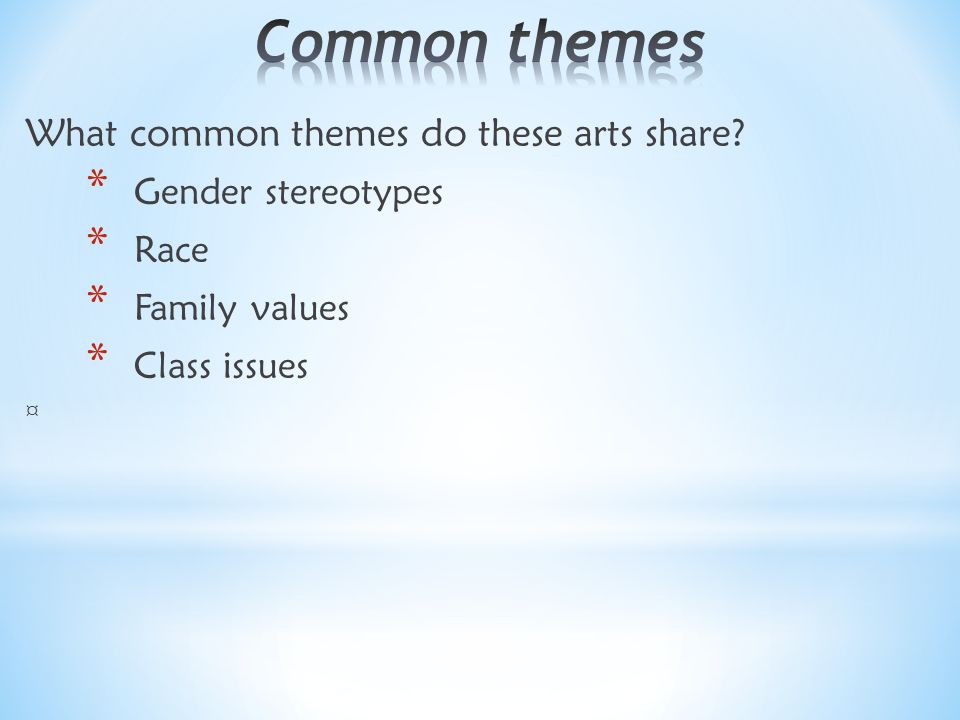 Common themes

What common themes do these arts share?

* Gender stereotypes
* Race
* Family values
* Class issues

¤